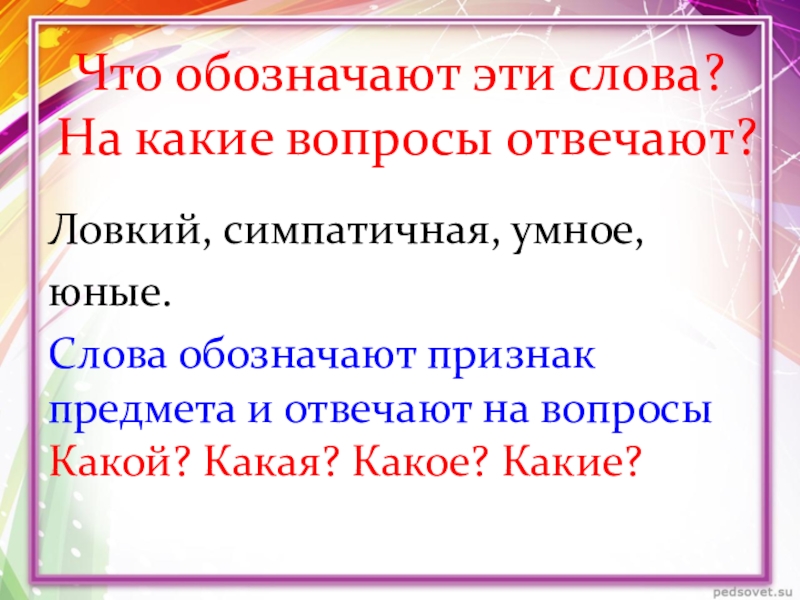 Что обозначают эти слова?
На какие вопросы отвечают?

Ловкий, симпатичная, умное, юные.

Слова обозначают признак предмета и отвечают на вопросы Какой? Какая? Какое? Какие?

pedsovet.su